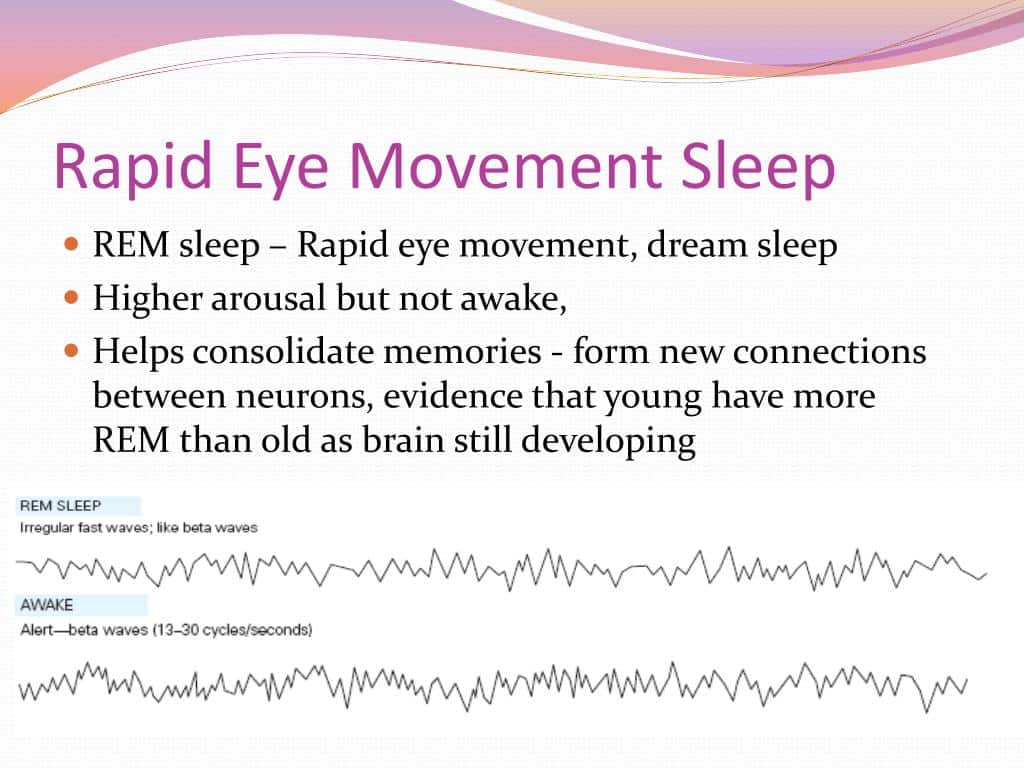 Rapid Eye Movement Sleep

REM sleep – Rapid eye movement, dream sleep

Higher arousal but not awake,

Helps consolidate memories - form new connections between neurons, evidence that young have more REM than old as brain still developing

REM SLEEP
Irregular fast waves; like beta waves

AWAKE
Alert—beta waves (13–30 cycles/seconds)